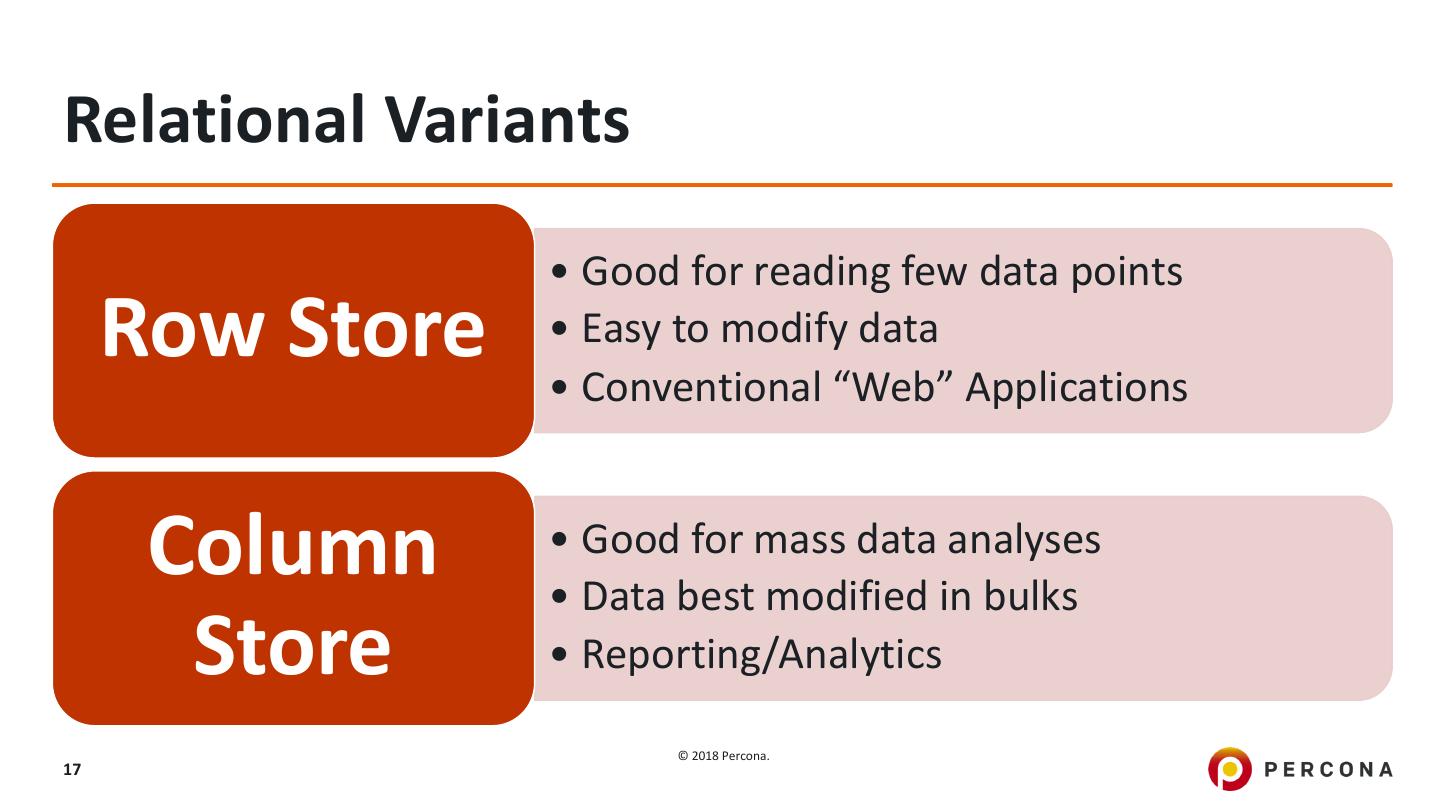 Relational Variants

Row Store

• Good for reading few data points
• Easy to modify data
• Conventional “Web” Applications

Column Store

• Good for mass data analyses
• Data best modified in bulks
• Reporting/Analytics

17

© 2018 Percona.

PERCONA